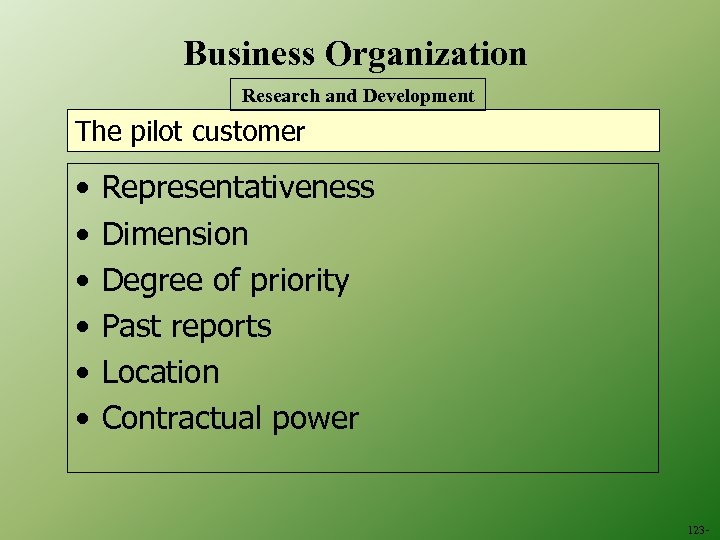 Business Organization

Research and Development

The pilot customer

• Representativeness
• Dimension
• Degree of priority
• Past reports
• Location
• Contractual power

123-